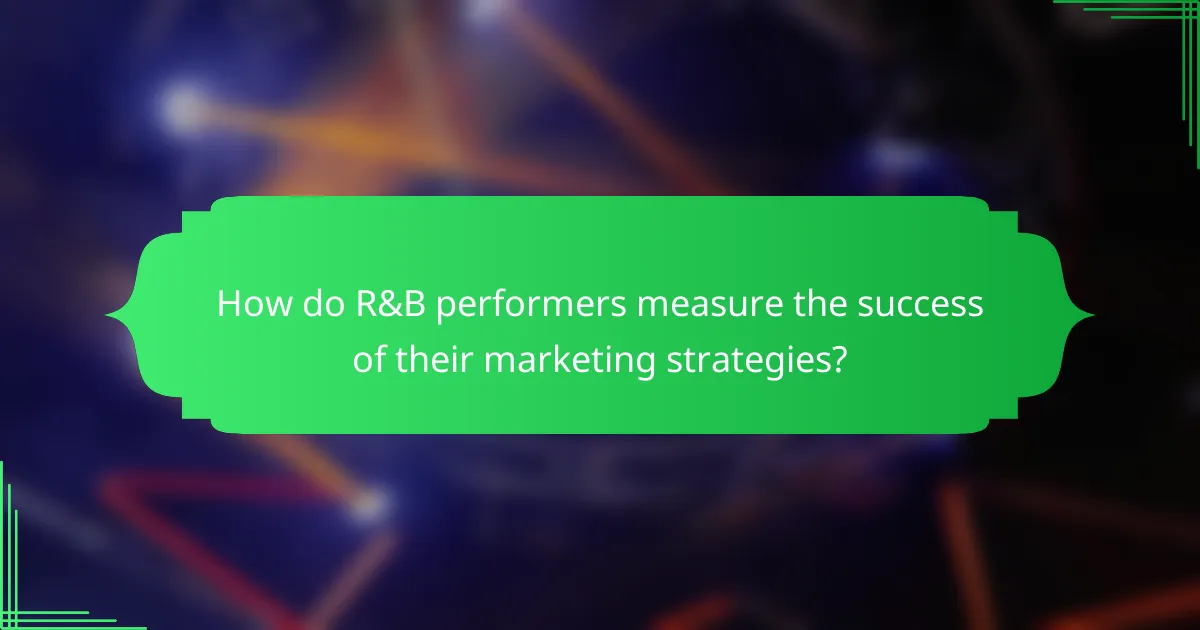 How do R&B performers measure the success of their marketing strategies?